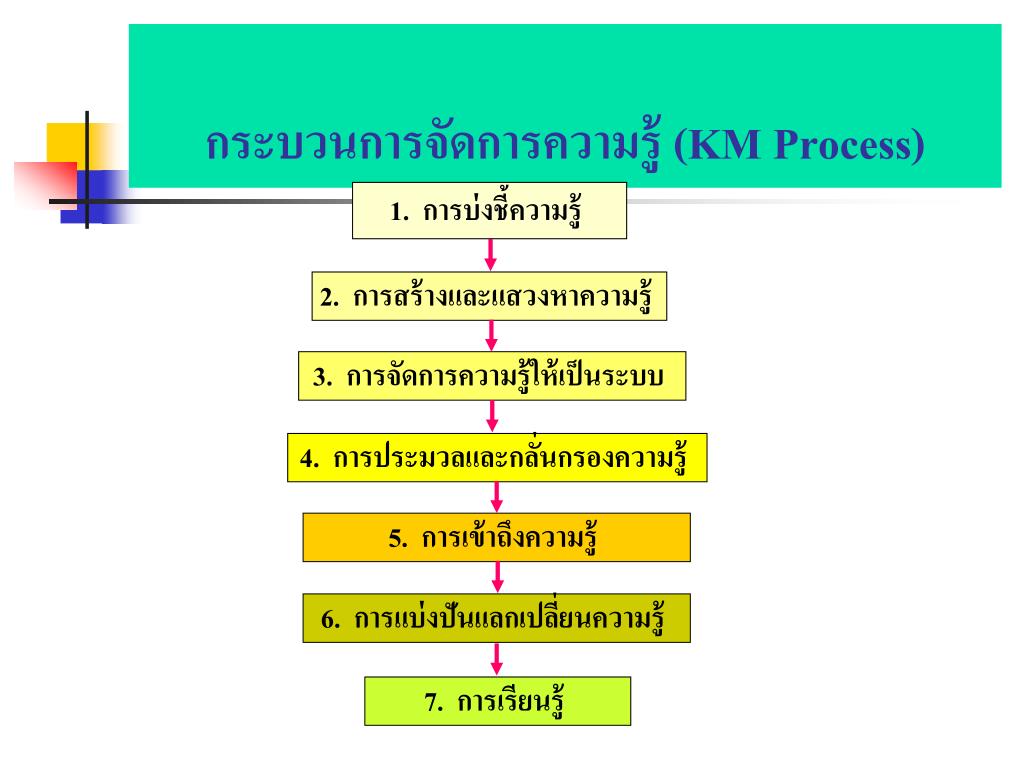 กระบวนการจัดการความรู้ (KM Process)

1. การบ่งชี้ความรู้

2. การสร้างและแสวงหาความรู้

3. การจัดการความรู้ให้เป็นระบบ

4. การประมวลและกลั่นกรองความรู้

5. การเข้าถึงความรู้

6. การแบ่งปันแลกเปลี่ยนความรู้

7. การเรียนรู้